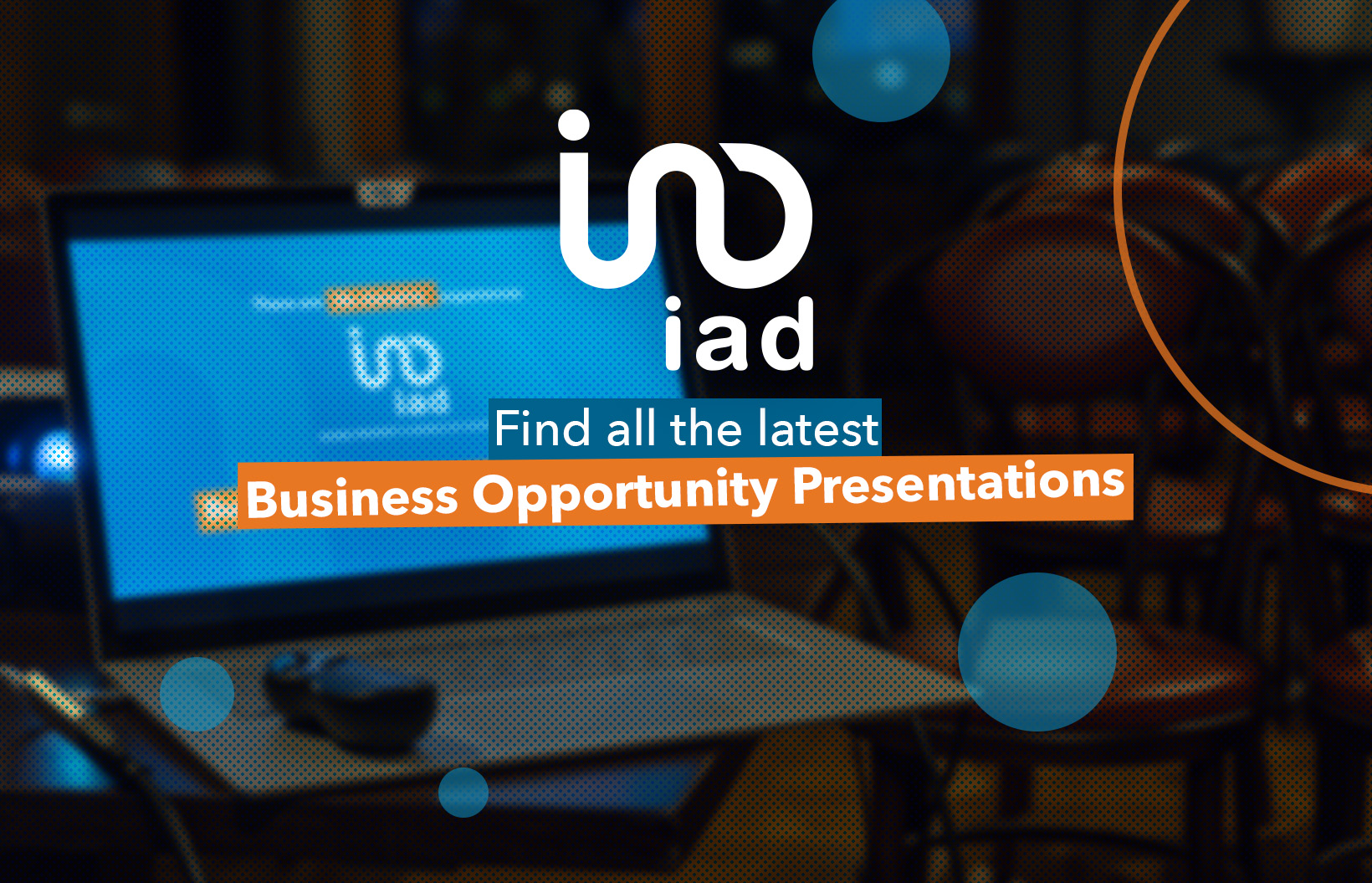 iad

Find all the latest
Business Opportunity Presentations